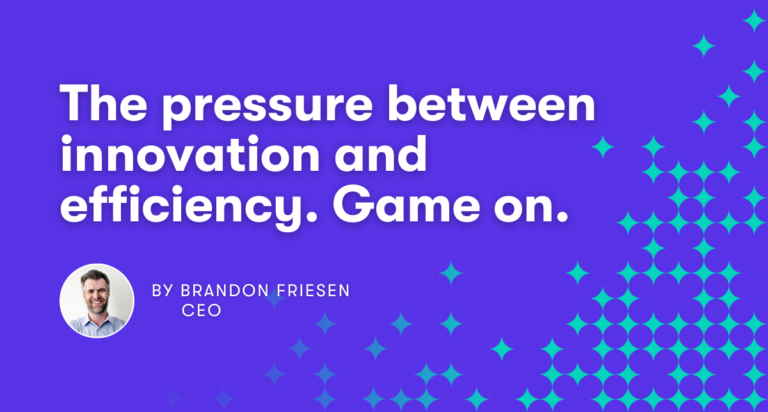 The pressure between innovation and efficiency. Game on.

BY BRANDON FRIESEN
CEO